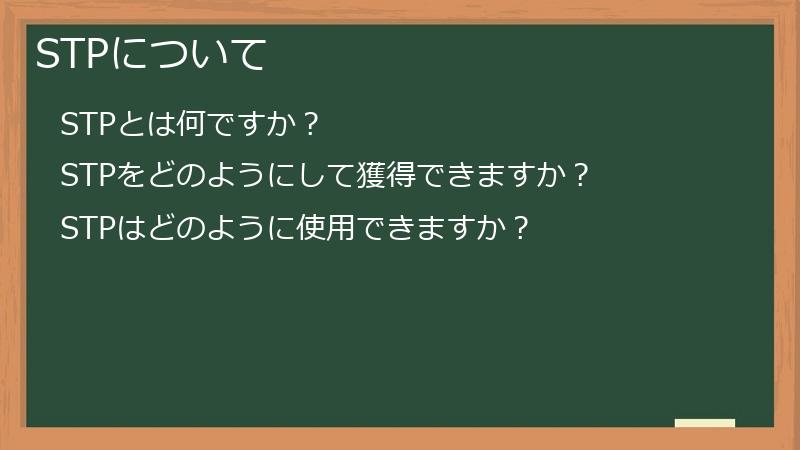 STPについて

STPとは何ですか？

STPをどのようにして獲得できますか？

STPはどのように使用できますか？